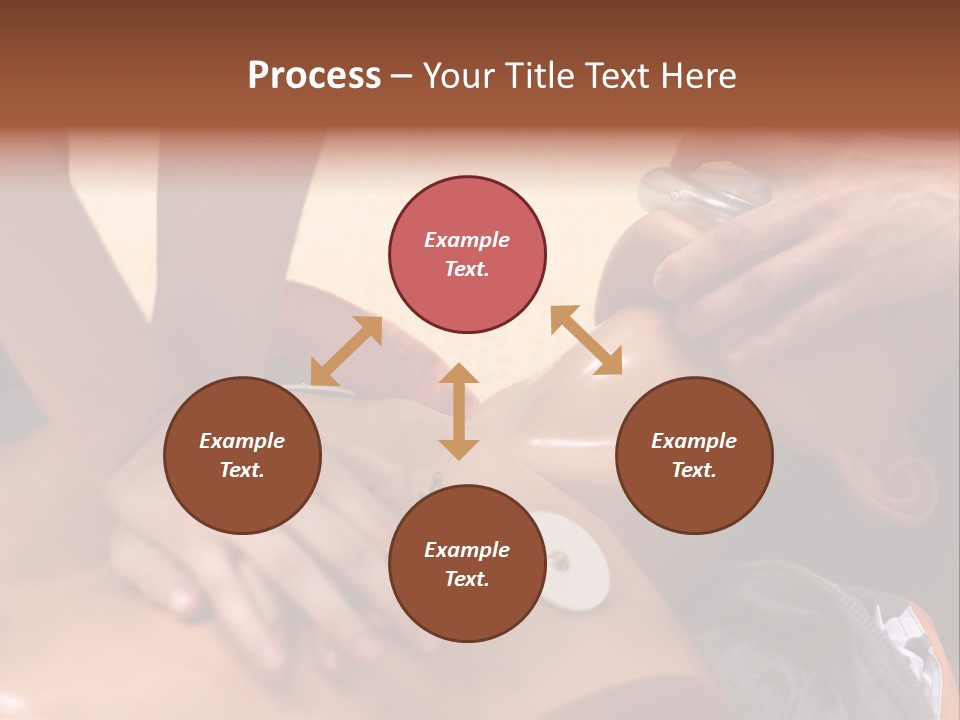 Process – Your Title Text Here

Example Text.

Example Text.

Example Text.

Example Text.